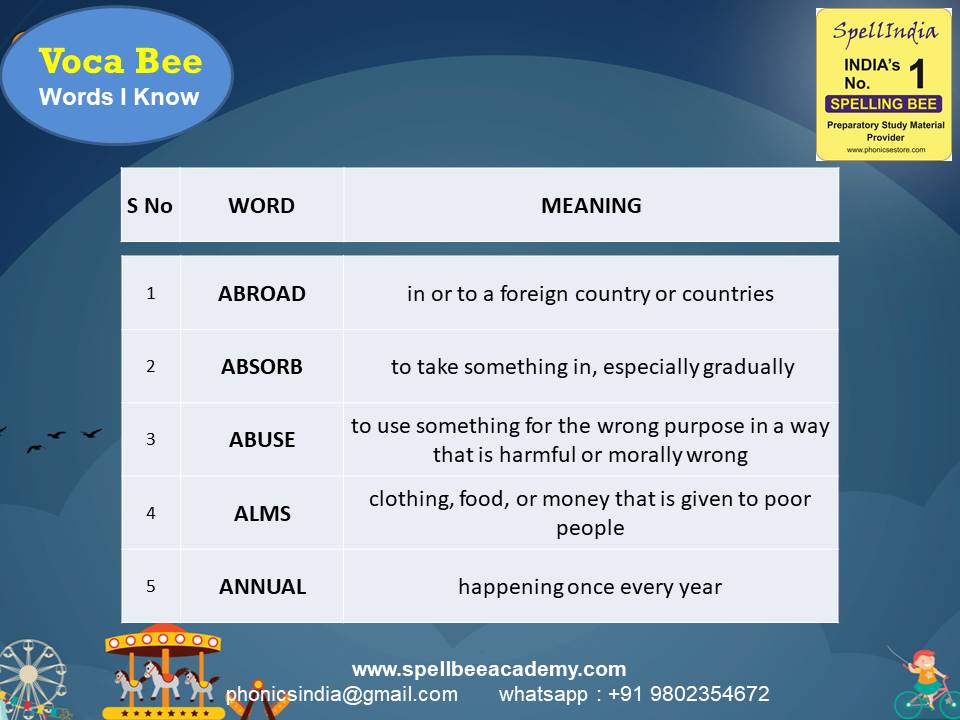 Voca Bee
Words I Know

SpellIndia
INDIA's No. 1
SPELLING BEE
Preparatory Study Material Provider
www.phonicsestore.com

| S No | WORD | MEANING |
|---|---|---|
| 1 | ABROAD | in or to a foreign country or countries |
| 2 | ABSORB | to take something in, especially gradually |
| 3 | ABUSE | to use something for the wrong purpose in a way that is harmful or morally wrong |
| 4 | ALMS | clothing, food, or money that is given to poor people |
| 5 | ANNUAL | happening once every year |

www.spellbeeacademy.com
phonicsindia@gmail.com whatsapp : +91 9802354672